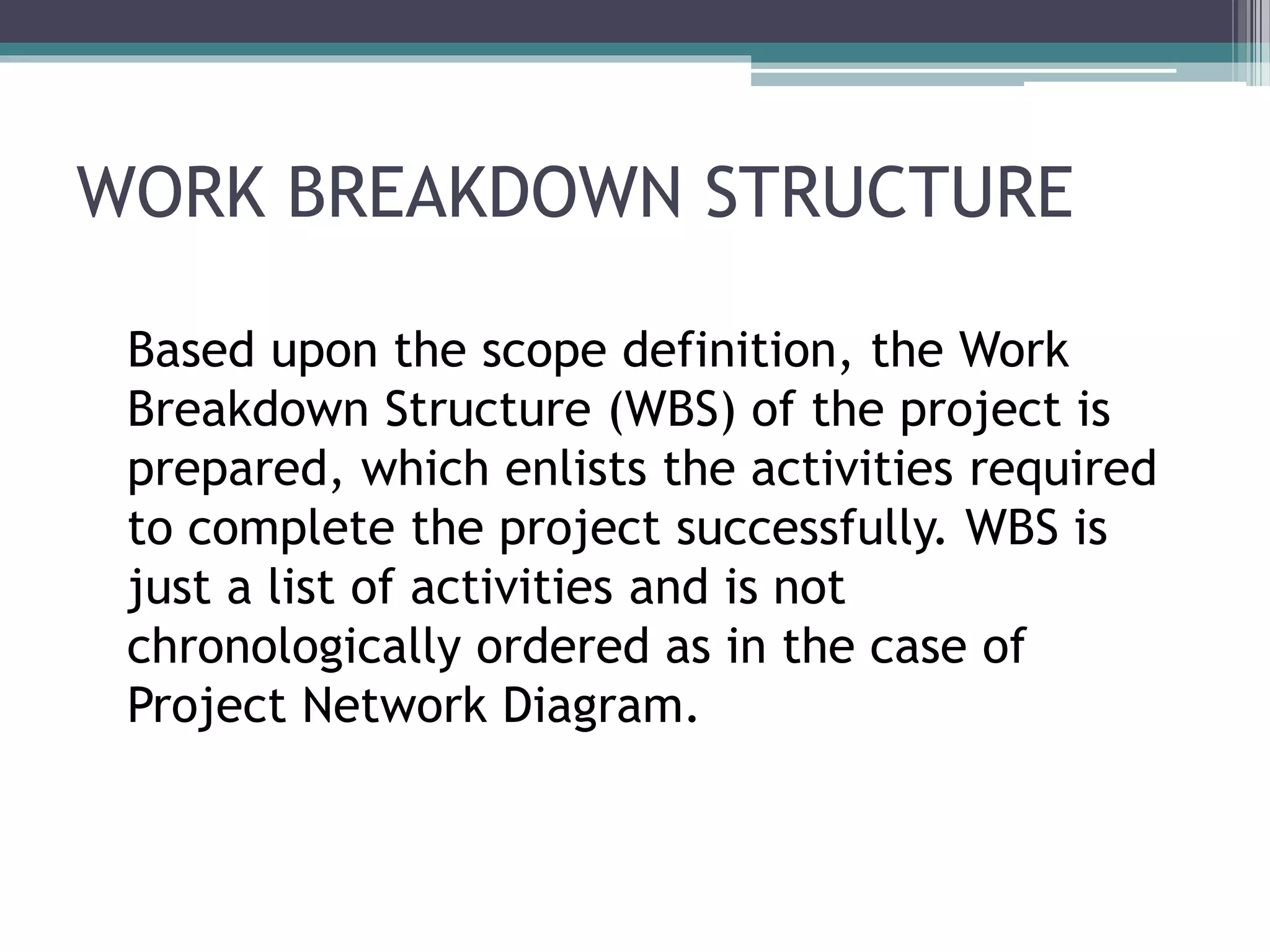 WORK BREAKDOWN STRUCTURE

Based upon the scope definition, the Work Breakdown Structure (WBS) of the project is prepared, which enlists the activities required to complete the project successfully. WBS is just a list of activities and is not chronologically ordered as in the case of Project Network Diagram.